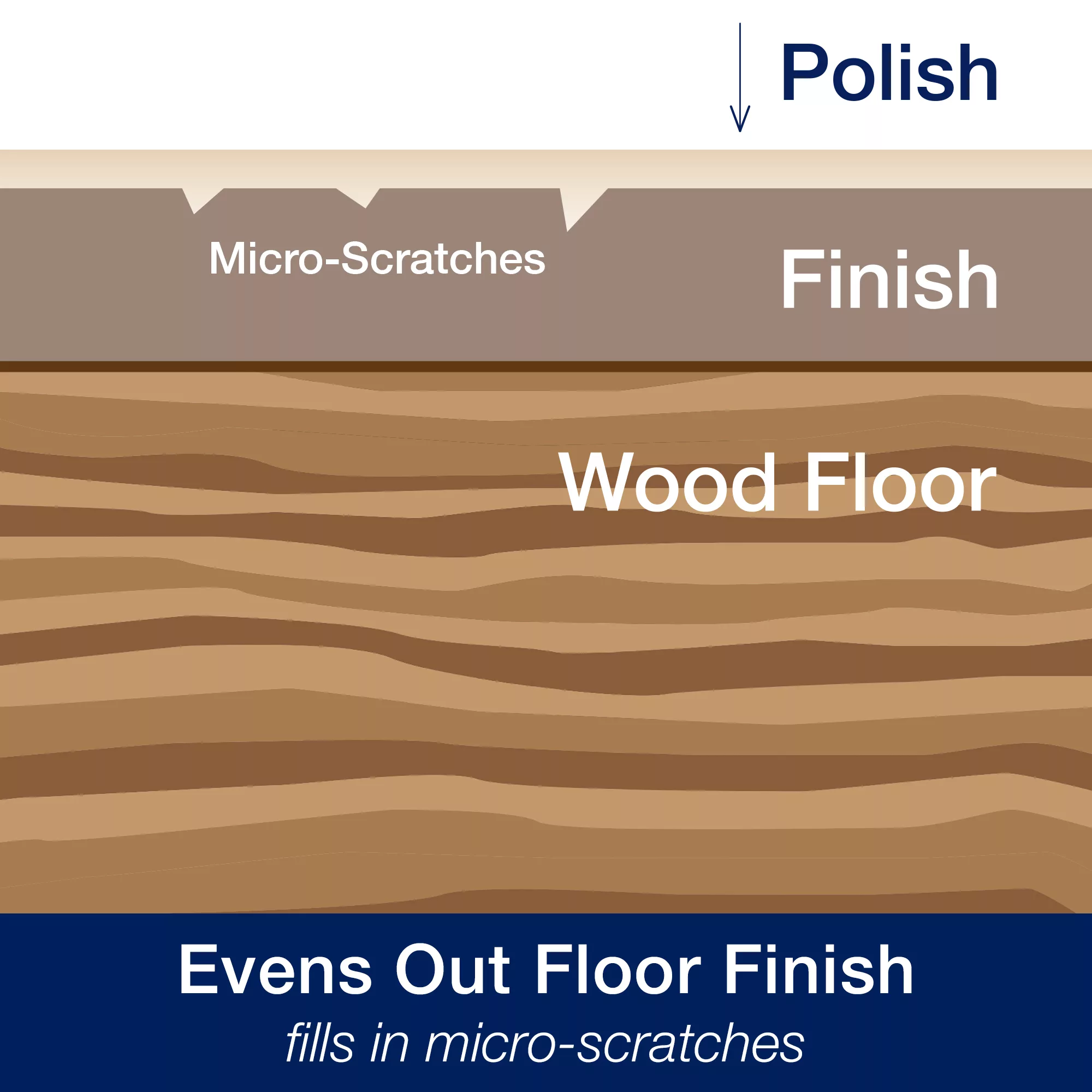 Polish

Micro-Scratches

Finish

Wood Floor

Evens Out Floor Finish

fills in micro-scratches